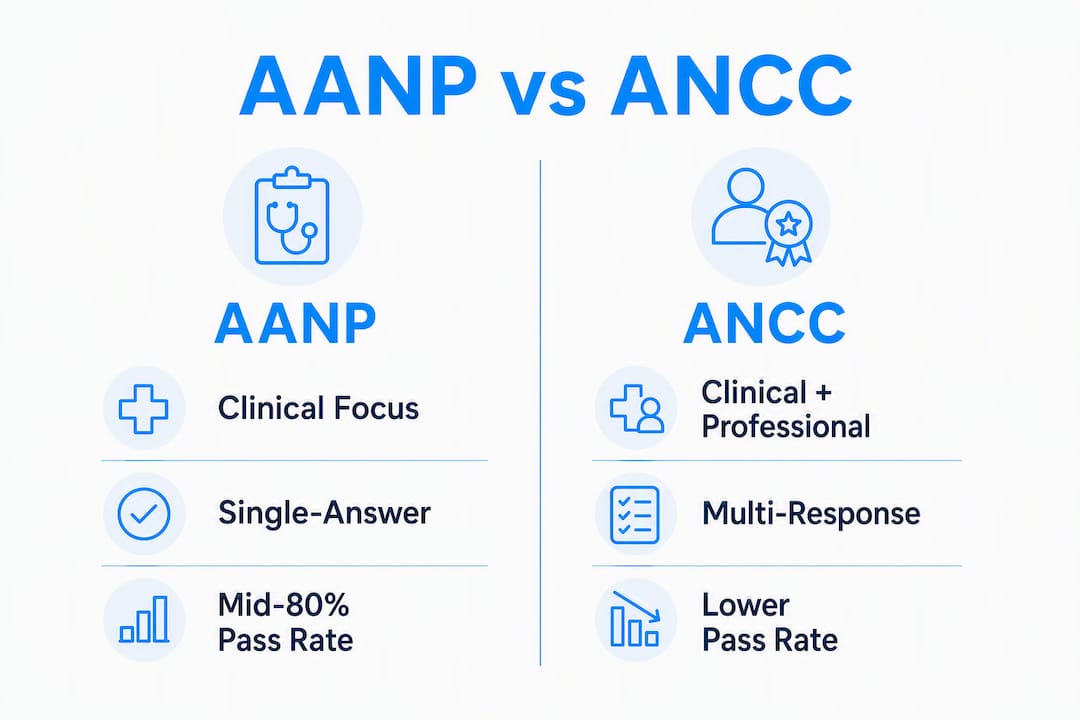 AANP vs ANCC

AANP

Clinical Focus

Single-Answer

Mid-80% Pass Rate

ANCC

Clinical + Professional

Multi-Response

Lower Pass Rate